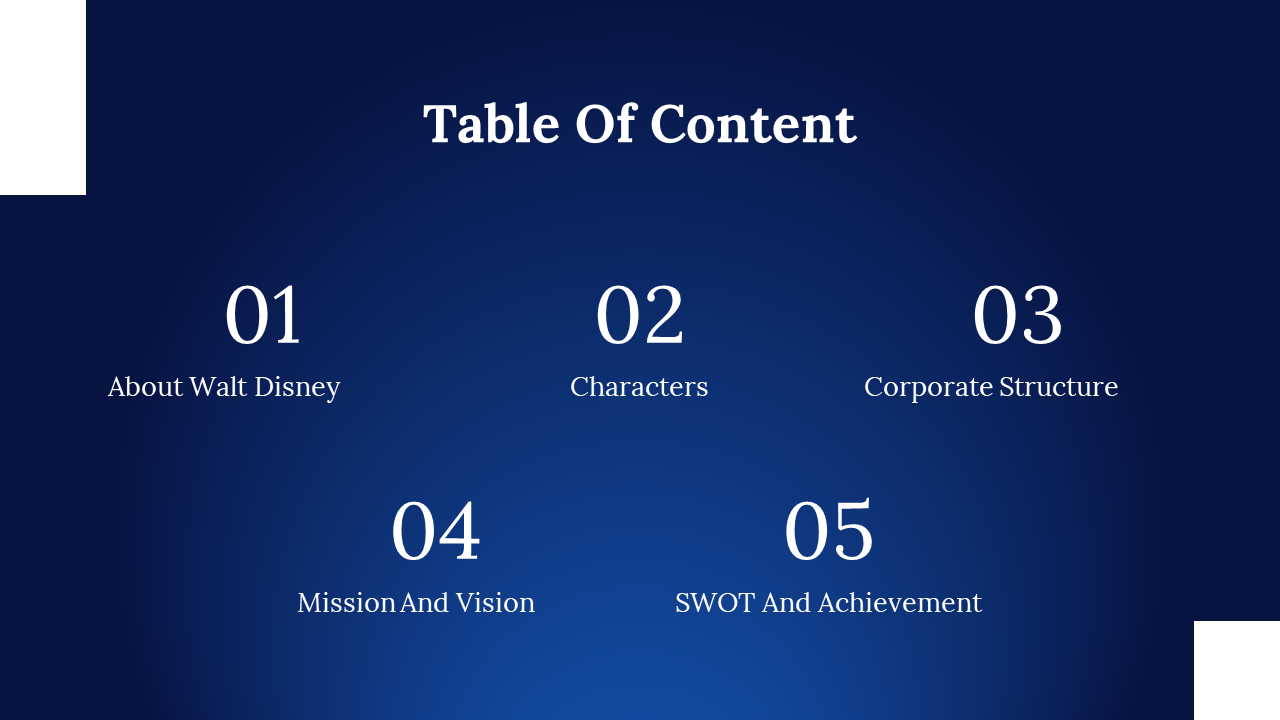 Table Of Content

01
About Walt Disney

02
Characters

03
Corporate Structure

04
Mission And Vision

05
SWOT And Achievement